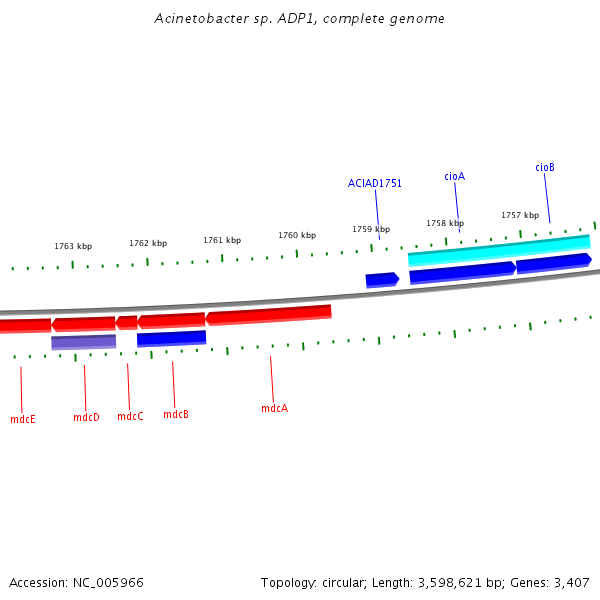 Acinetobacter sp. ADP1, complete genome

ACIAD1751

cioA

cioB

1763 kbp

1762 kbp

1761 kbp

1760 kbp

1759 kbp

1758 kbp

1757 kbp

mdcE

mdcD

mdcC

mdcB

mdcA

Accession: NC_005966

Topology: circular; Length: 3,598,621 bp; Genes: 3,407